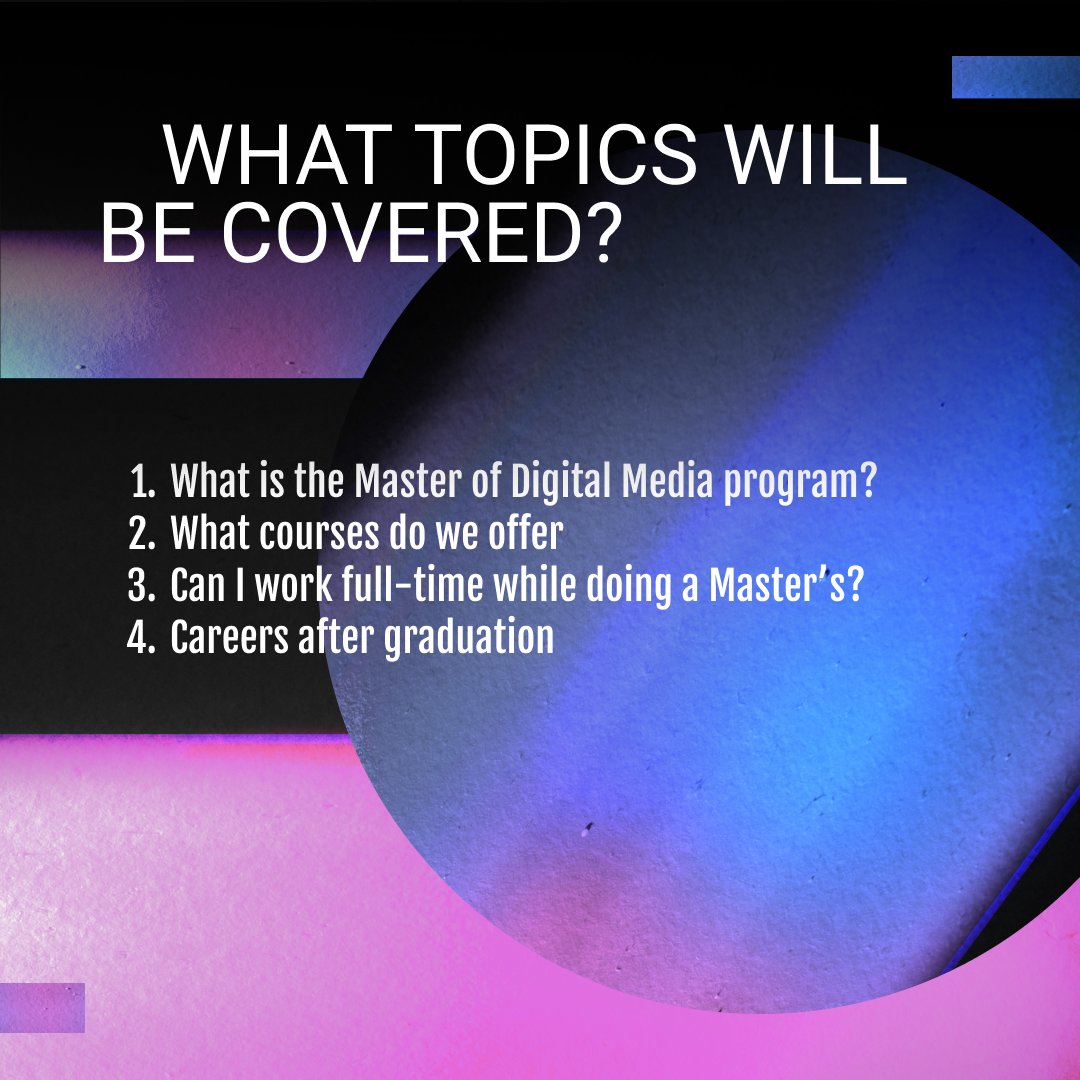 WHAT TOPICS WILL BE COVERED?

1. What is the Master of Digital Media program?
2. What courses do we offer
3. Can I work full-time while doing a Master's?
4. Careers after graduation